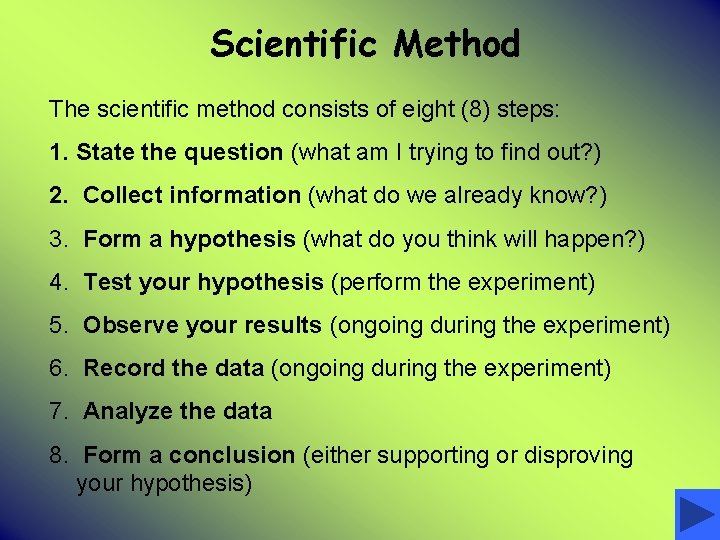 Scientific Method

The scientific method consists of eight (8) steps:

1. State the question (what am I trying to find out?)

2. Collect information (what do we already know?)

3. Form a hypothesis (what do you think will happen?)

4. Test your hypothesis (perform the experiment)

5. Observe your results (ongoing during the experiment)

6. Record the data (ongoing during the experiment)

7. Analyze the data

8. Form a conclusion (either supporting or disproving your hypothesis)